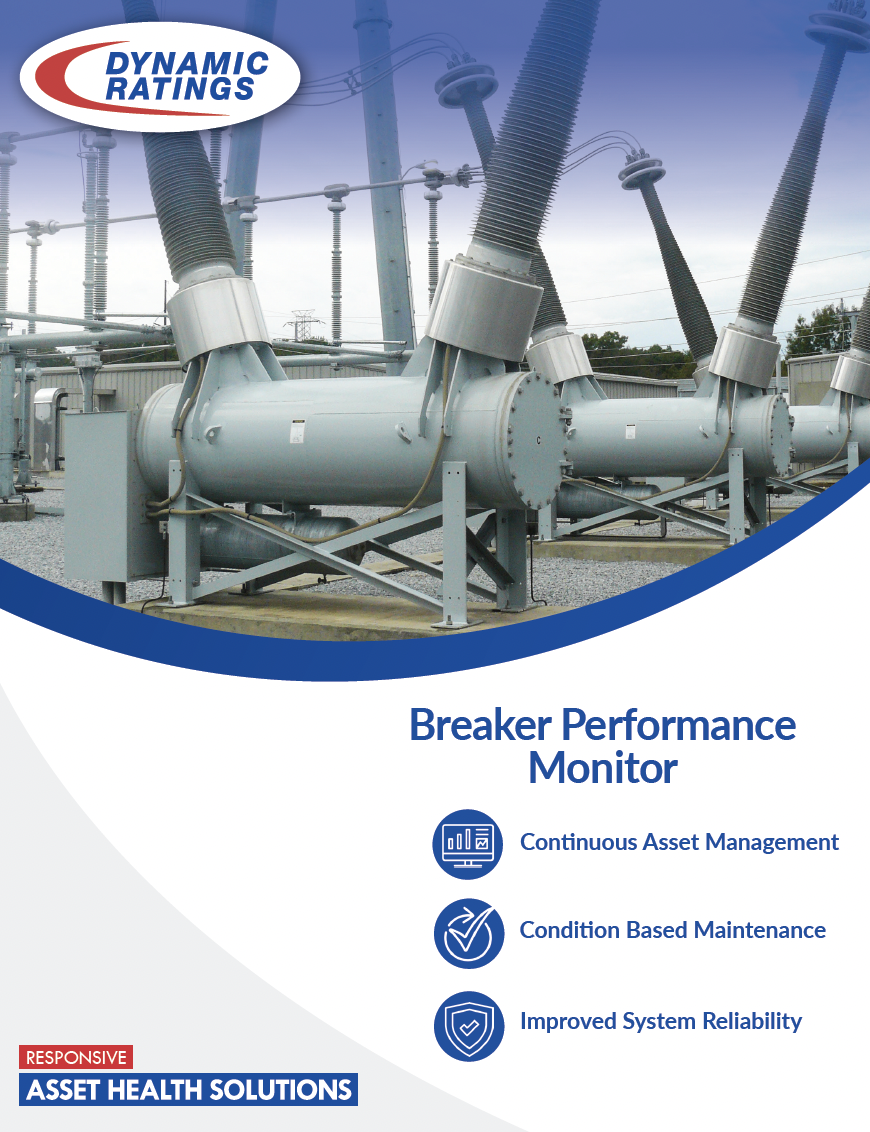 DYNAMIC RATINGS

Breaker Performance Monitor

Continuous Asset Management

Condition Based Maintenance

Improved System Reliability

RESPONSIVE
ASSET HEALTH SOLUTIONS